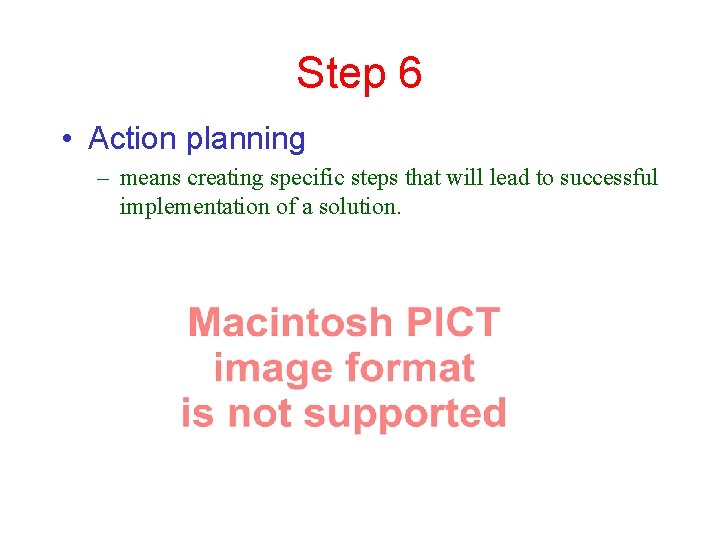 Step 6

• Action planning

– means creating specific steps that will lead to successful implementation of a solution.

Macintosh PICT image format is not supported